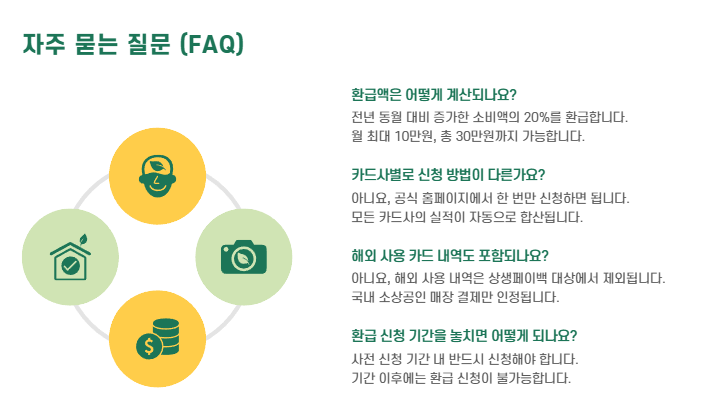 자주 묻는 질문 (FAQ)

환급액은 어떻게 계산되나요?
전년 동월 대비 증가한 소비액의 20%를 환급합니다. 월 최대 10만원, 총 30만원까지 가능합니다.

카드사별로 신청 방법이 다른가요?
아니요, 공식 홈페이지에서 한 번만 신청하면 됩니다. 모든 카드사의 실적이 자동으로 합산됩니다.

해외 사용 카드 내역도 포함되나요?
아니요, 해외 사용 내역은 상생페이백 대상에서 제외됩니다. 국내 소상공인 매장 결제만 인정됩니다.

환급 신청 기간을 놓치면 어떻게 되나요?
사전 신청 기간 내 반드시 신청해야 합니다. 기간 이후에는 환급 신청이 불가능합니다.